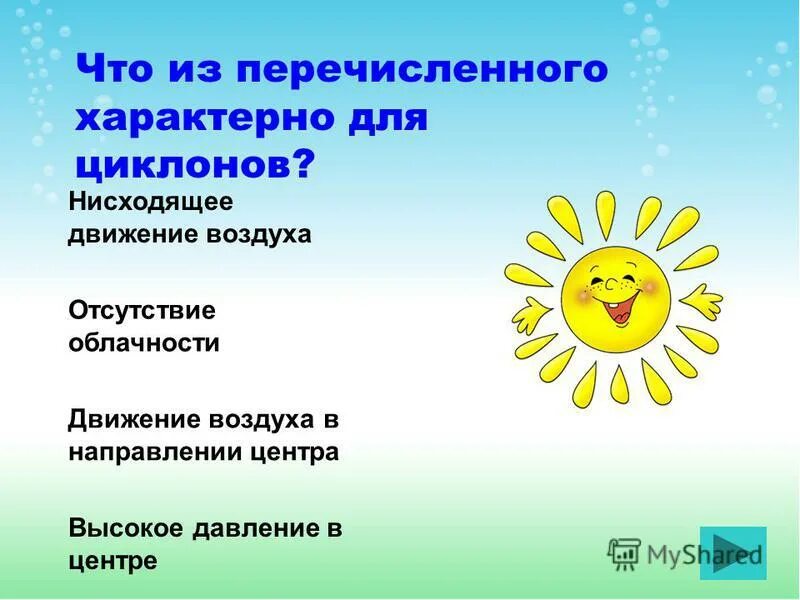 Что из перечисленного характерно для циклонов?

Нисходящее движение воздуха

Отсутствие облачности

Движение воздуха в направлении центра

Высокое давление в центре

MyShared